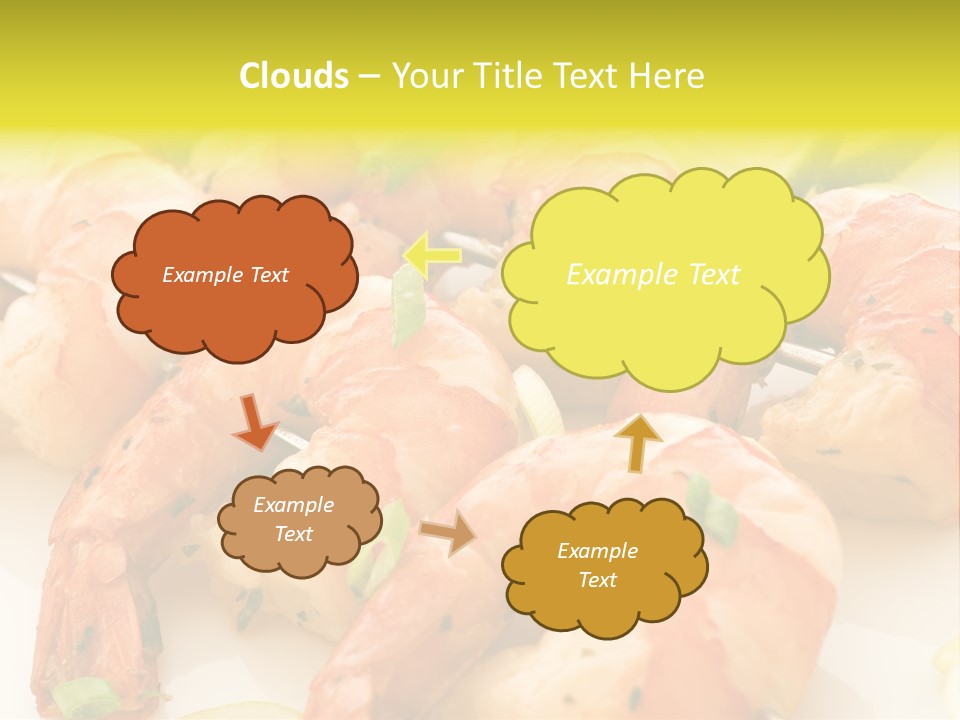 Clouds – Your Title Text Here

Example Text

Example Text

Example Text

Example Text